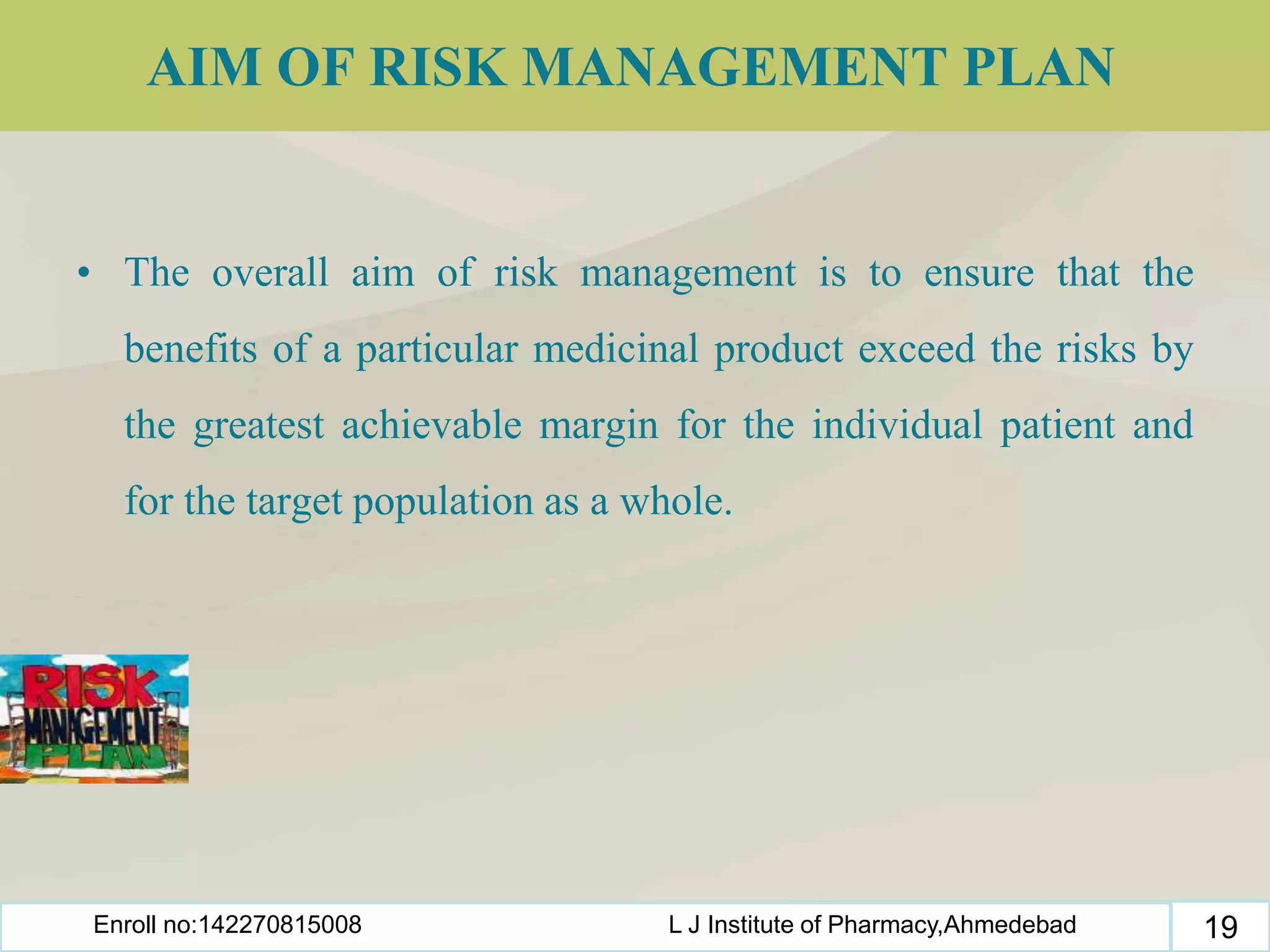 AIM OF RISK MANAGEMENT PLAN

• The overall aim of risk management is to ensure that the benefits of a particular medicinal product exceed the risks by the greatest achievable margin for the individual patient and for the target population as a whole.

RISK MANAGEMENT PLAN

Enroll no:142270815008

L J Institute of Pharmacy,Ahmedebad

19